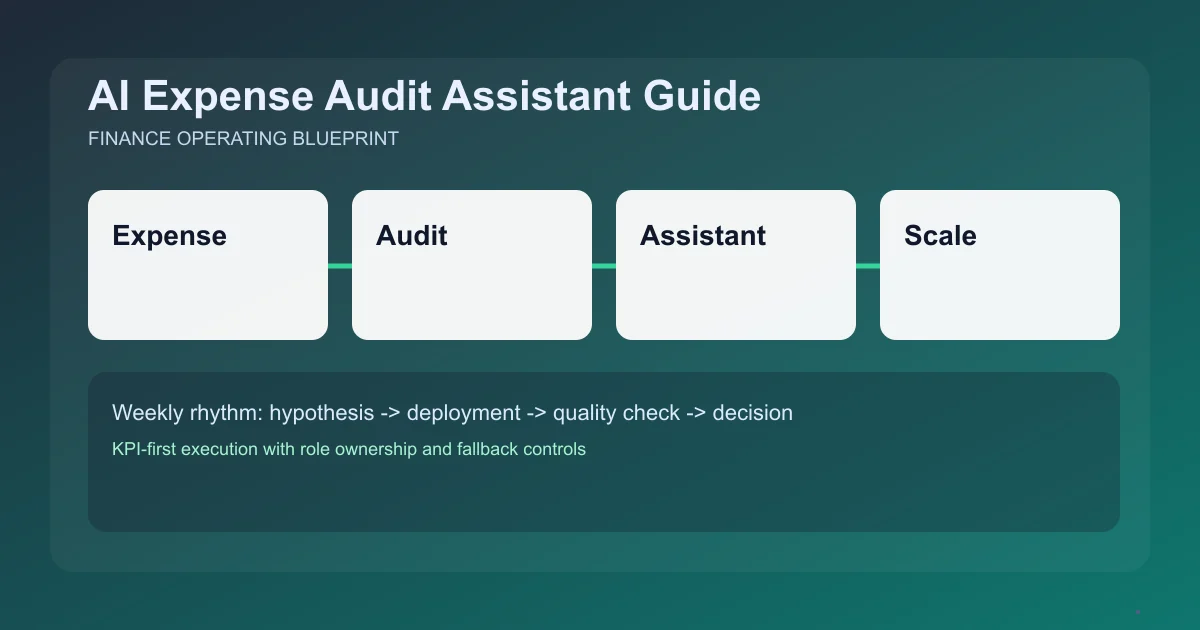 AI Expense Audit Assistant Guide
FINANCE OPERATING BLUEPRINT

Expense

Audit

Assistant

Scale

Weekly rhythm: hypothesis -> deployment -> quality check -> decision
KPI-first execution with role ownership and fallback controls